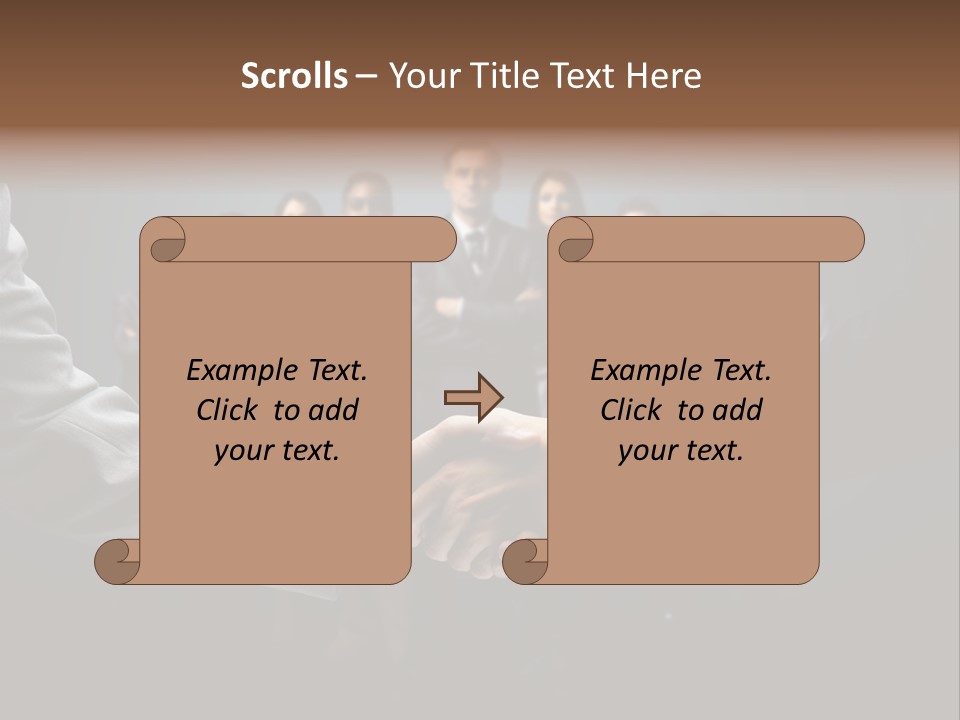 Scrolls – Your Title Text Here

Example Text. Click to add your text.

Example Text. Click to add your text.